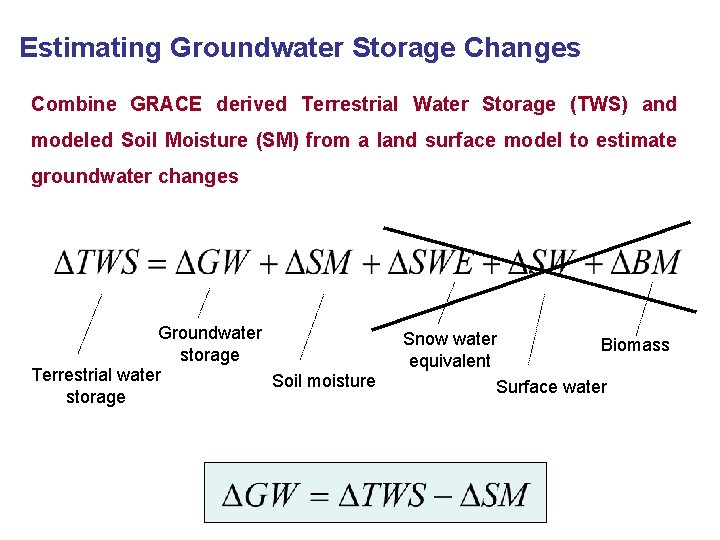 Estimating Groundwater Storage Changes

Combine GRACE derived Terrestrial Water Storage (TWS) and modeled Soil Moisture (SM) from a land surface model to estimate groundwater changes

$\Delta TWS = \Delta GW + \Delta SM + \Delta SWE + \Delta SW + \Delta BM$

Terrestrial water storage

Groundwater storage

Soil moisture

Snow water equivalent

Surface water

Biomass

$\Delta GW = \Delta TWS - \Delta SM$